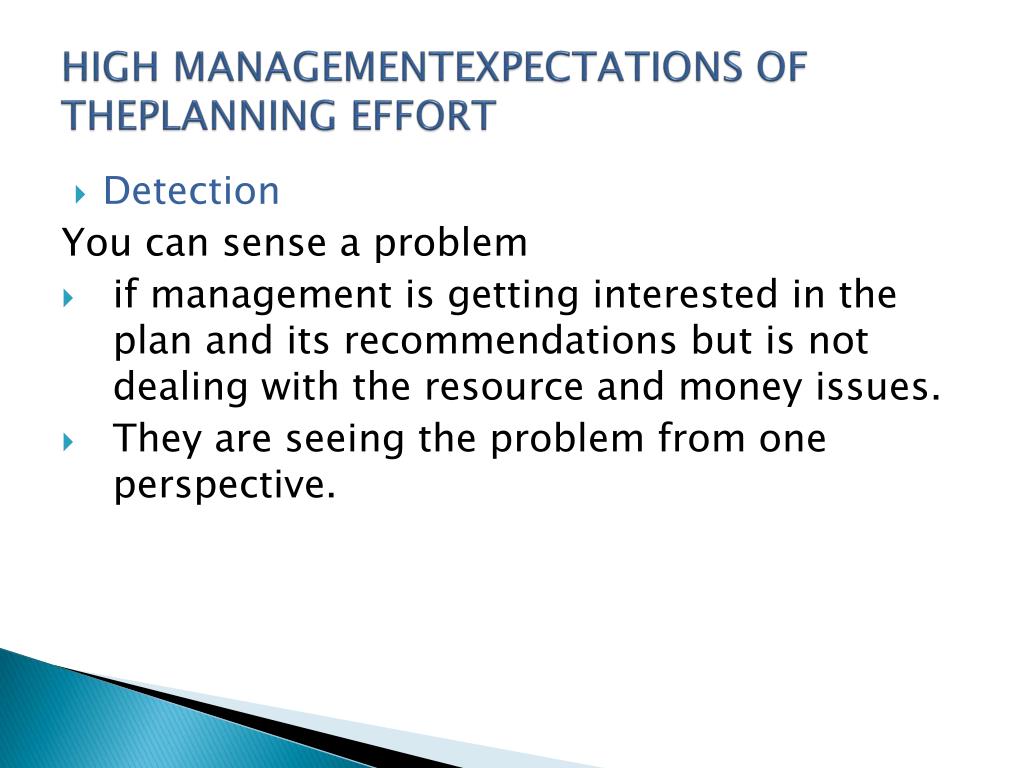 HIGH MANAGEMENTEXPECTATIONS OF THEPLANNING EFFORT

Detection

You can sense a problem

if management is getting interested in the plan and its recommendations but is not dealing with the resource and money issues.

They are seeing the problem from one perspective.